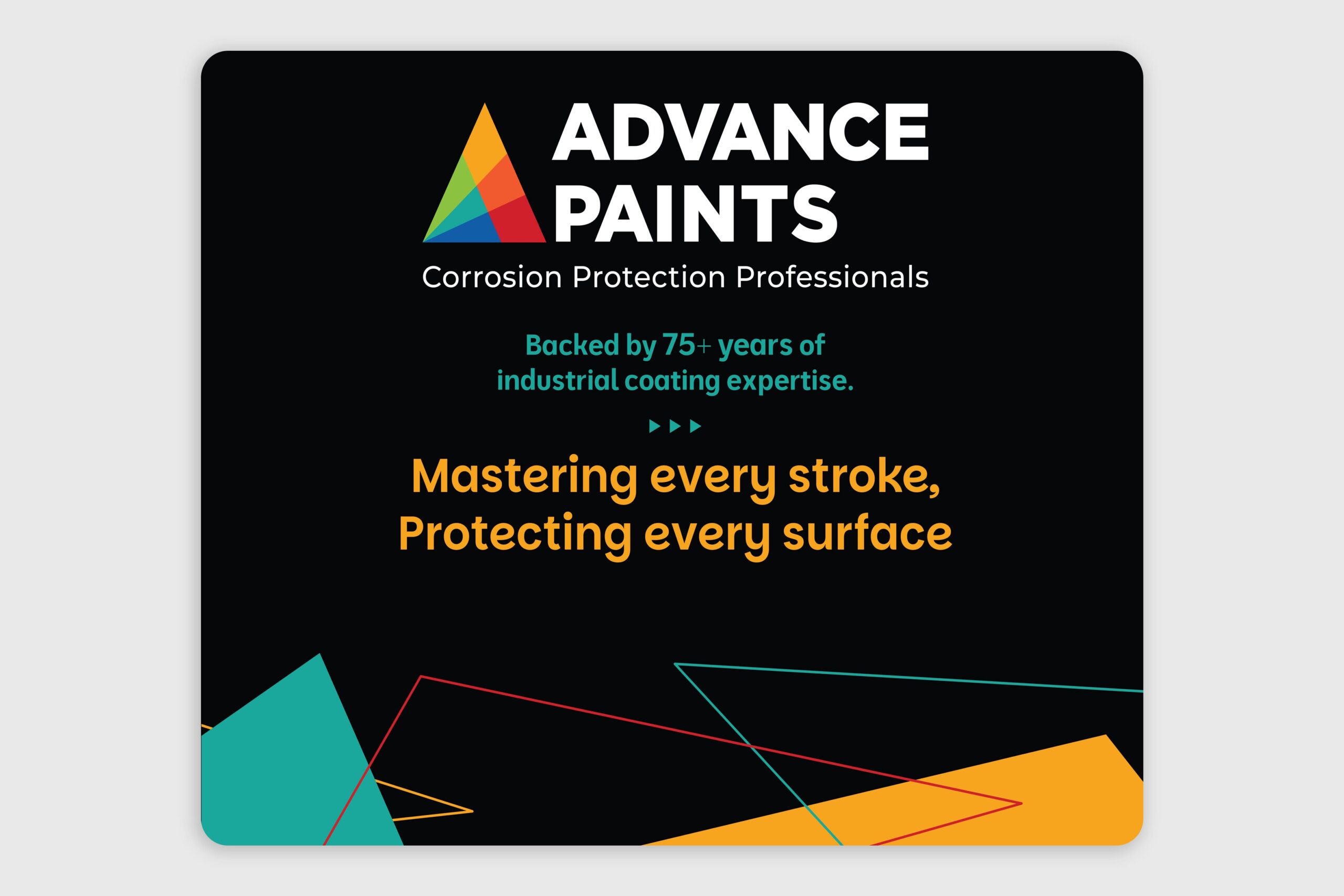 ADVANCE PAINTS

Corrosion Protection Professionals

Backed by 75+ years of industrial coating expertise.

Mastering every stroke, Protecting every surface